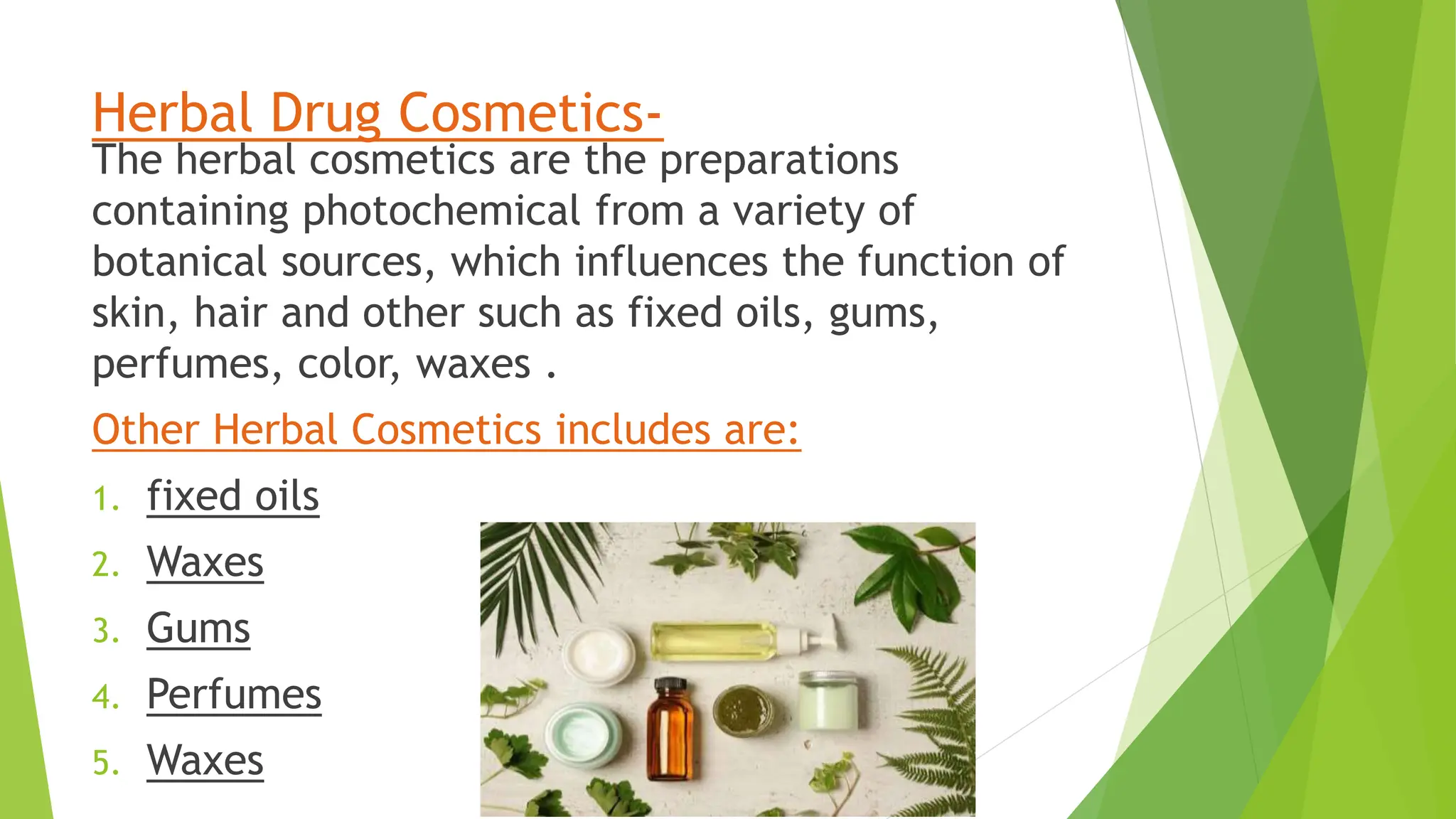 Herbal Drug Cosmetics-
The herbal cosmetics are the preparations containing photochemical from a variety of botanical sources, which influences the function of skin, hair and other such as fixed oils, gums, perfumes, color, waxes .

Other Herbal Cosmetics includes are:

1. fixed oils
2. Waxes
3. Gums
4. Perfumes
5. Waxes